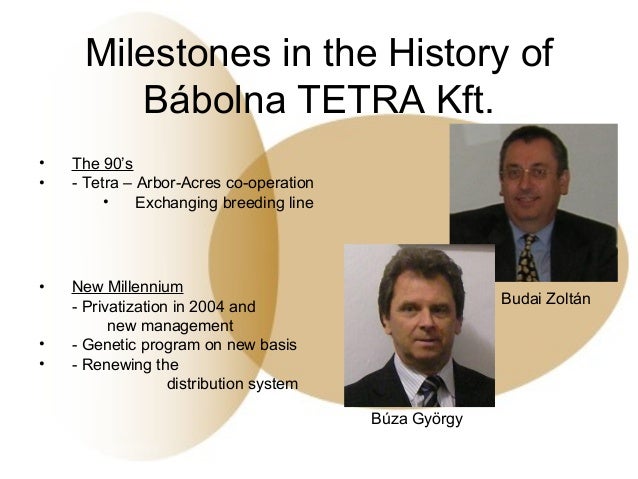 Milestones in the History of Bábolna TETRA Kft.

• The 90's
• - Tetra – Arbor-Acres co-operation
  • Exchanging breeding line

• New Millennium
- Privatization in 2004 and new management
• - Genetic program on new basis
• - Renewing the distribution system

Budai Zoltán

Búza György